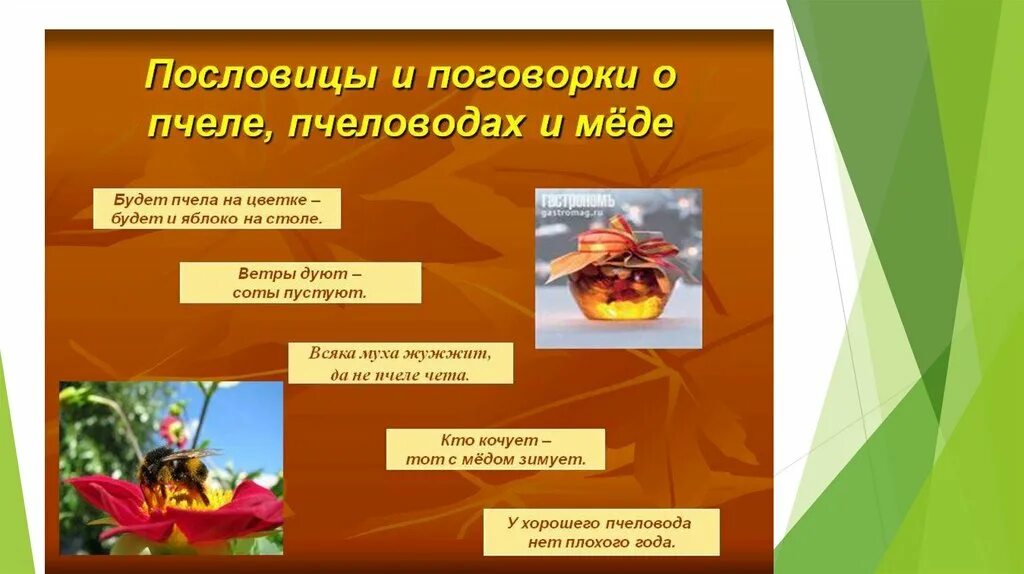 Пословицы и поговорки о пчеле, пчеловодах и мёде

Будет пчела на цветке – будет и яблоко на столе.

ГАСТРОНОМЪ
gastromag.ru

Ветры дуют – соты пустуют.

Всяка муха жужжит, да не пчеле чета.

Кто кочует – тот с мёдом зимует.

У хорошего пчеловода нет плохого года.